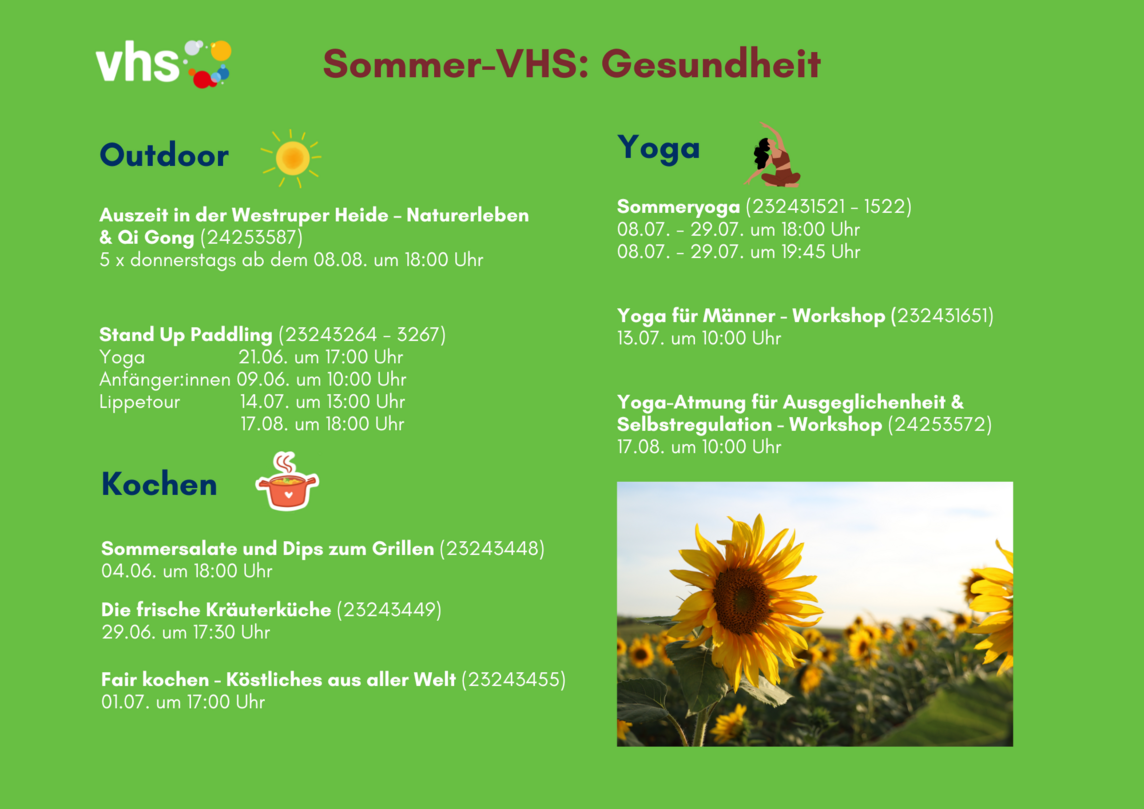 vhs

Sommer-VHS: Gesundheit

Outdoor

Auszeit in der Westruper Heide - Naturerleben & Qi Gong (24253587)
5 x donnerstags ab dem 08.08. um 18:00 Uhr

Stand Up Paddling (23243264 - 3267)
Yoga 21.06. um 17:00 Uhr
Anfänger:innen 09.06. um 10:00 Uhr
Lippetour 14.07. um 13:00 Uhr
17.08. um 18:00 Uhr

Kochen

Sommersalate und Dips zum Grillen (23243448)
04.06. um 18:00 Uhr

Die frische Kräuterküche (23243449)
29.06. um 17:30 Uhr

Fair kochen - Köstliches aus aller Welt (23243455)
01.07. um 17:00 Uhr

Yoga

Sommeryoga (232431521 - 1522)
08.07. - 29.07. um 18:00 Uhr
08.07. - 29.07. um 19:45 Uhr

Yoga für Männer - Workshop (232431651)
13.07. um 10:00 Uhr

Yoga-Atmung für Ausgeglichenheit & Selbstregulation - Workshop (24253572)
17.08. um 10:00 Uhr